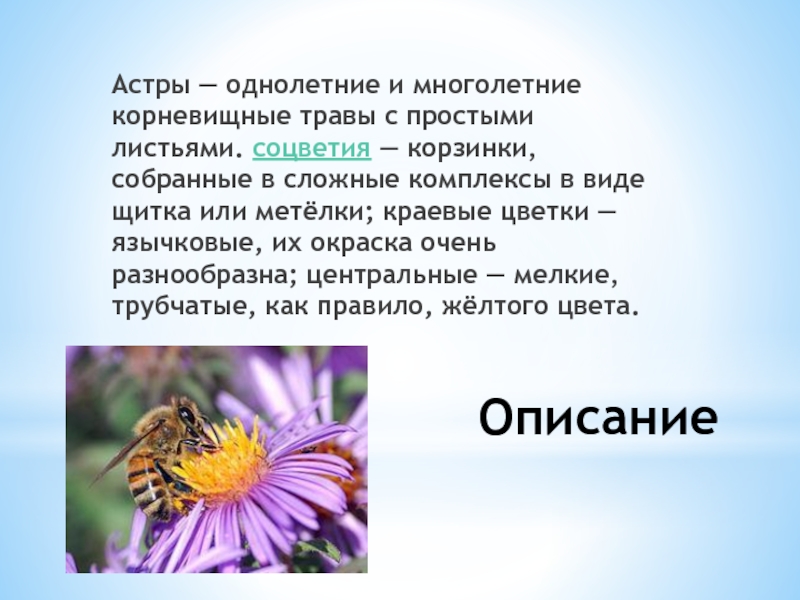 Астры — однолетние и многолетние корневищные травы с простыми листьями. соцветия — корзинки, собранные в сложные комплексы в виде щитка или метёлки; краевые цветки — язычковые, их окраска очень разнообразна; центральные — мелкие, трубчатые, как правило, жёлтого цвета.

Описание